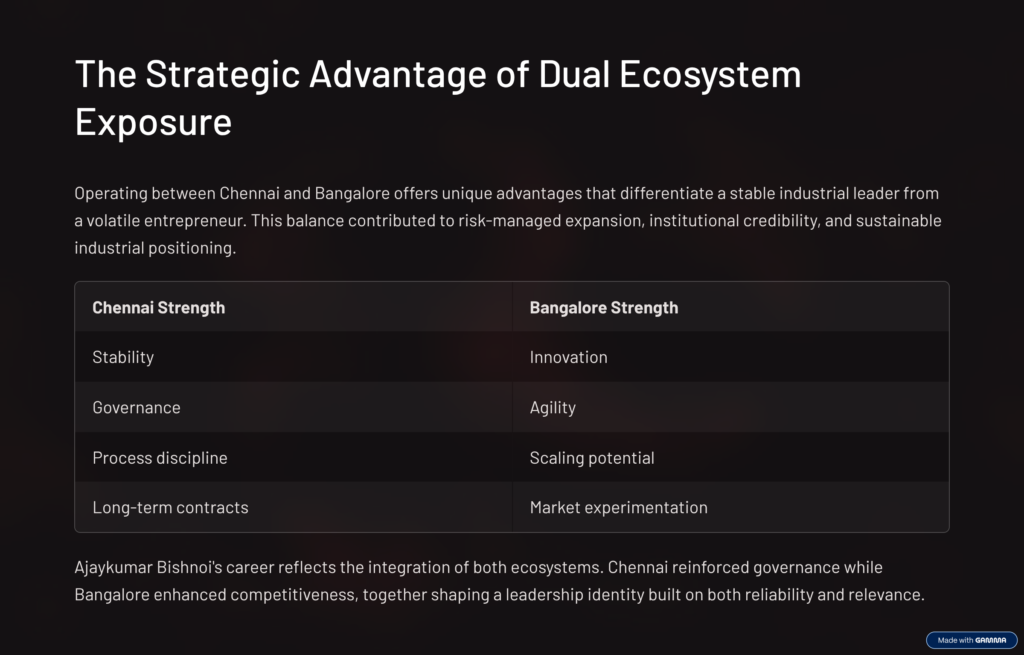 The Strategic Advantage of Dual Ecosystem Exposure

Operating between Chennai and Bangalore offers unique advantages that differentiate a stable industrial leader from a volatile entrepreneur. This balance contributed to risk-managed expansion, institutional credibility, and sustainable industrial positioning.

| Chennai Strength | Bangalore Strength |
|---|---|
| Stability | Innovation |
| Governance | Agility |
| Process discipline | Scaling potential |
| Long-term contracts | Market experimentation |

Ajaykumar Bishnoi's career reflects the integration of both ecosystems. Chennai reinforced governance while Bangalore enhanced competitiveness, together shaping a leadership identity built on both reliability and relevance.

Made with GAMMA